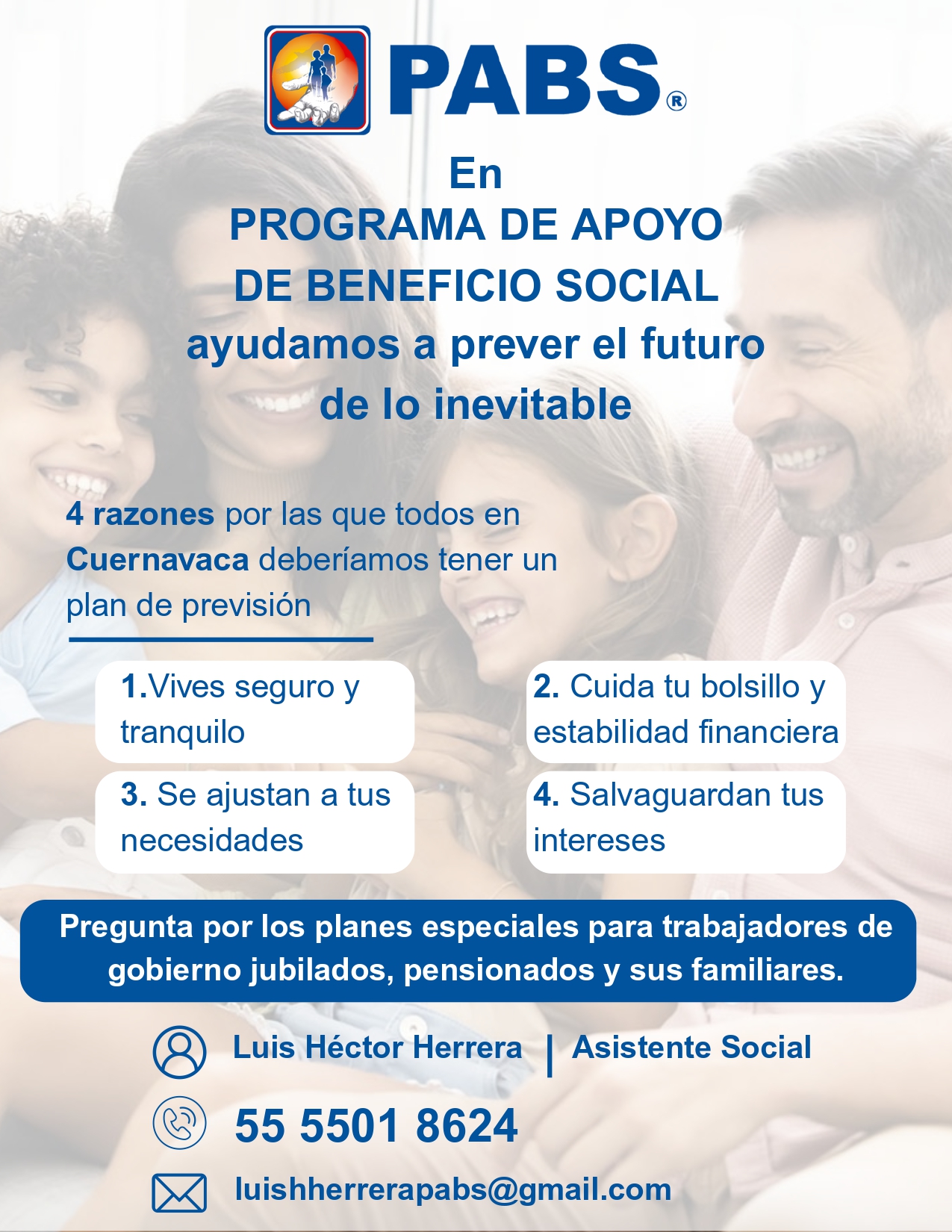 PABS®

En
PROGRAMA DE APOYO
DE BENEFICIO SOCIAL
ayudamos a prever el futuro
de lo inevitable

4 razones por las que todos en Cuernavaca deberíamos tener un plan de previsión

1.Vives seguro y tranquilo

2. Cuida tu bolsillo y estabilidad financiera

3. Se ajustan a tus necesidades

4. Salvaguardan tus intereses

Pregunta por los planes especiales para trabajadores de gobierno jubilados, pensionados y sus familiares.

Luis Héctor Herrera | Asistente Social

55 5501 8624

luishherrerapabs@gmail.com